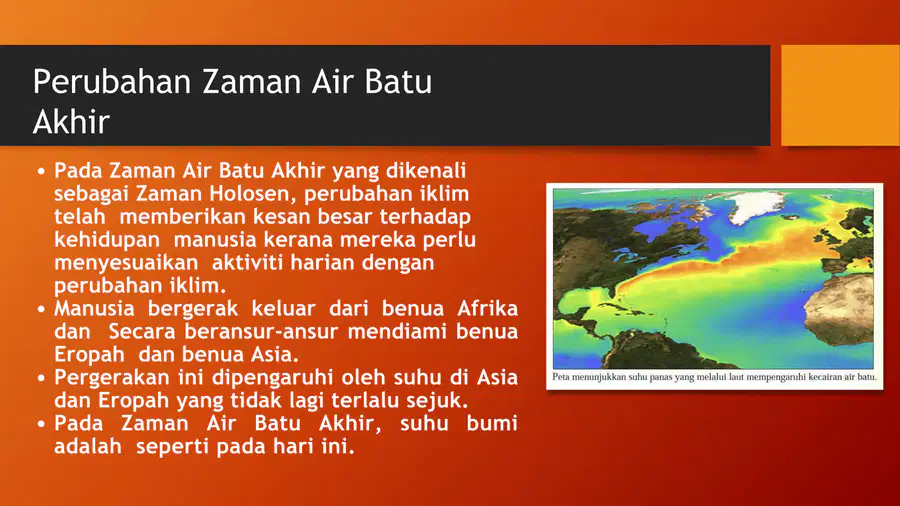 Perubahan Zaman Air Batu Akhir

• Pada Zaman Air Batu Akhir yang dikenali sebagai Zaman Holosen, perubahan iklim telah memberikan kesan besar terhadap kehidupan manusia kerana mereka perlu menyesuaikan aktiviti harian dengan perubahan iklim.
• Manusia bergerak keluar dari benua Afrika dan Secara beransur-ansur mendiami benua Eropah dan benua Asia.
• Pergerakan ini dipengaruhi oleh suhu di Asia dan Eropah yang tidak lagi terlalu sejuk.
• Pada Zaman Air Batu Akhir, suhu bumi adalah seperti pada hari ini.

Peta menunjukkan suhu panas yang melalui laut mempengaruhi kecairan air batu.